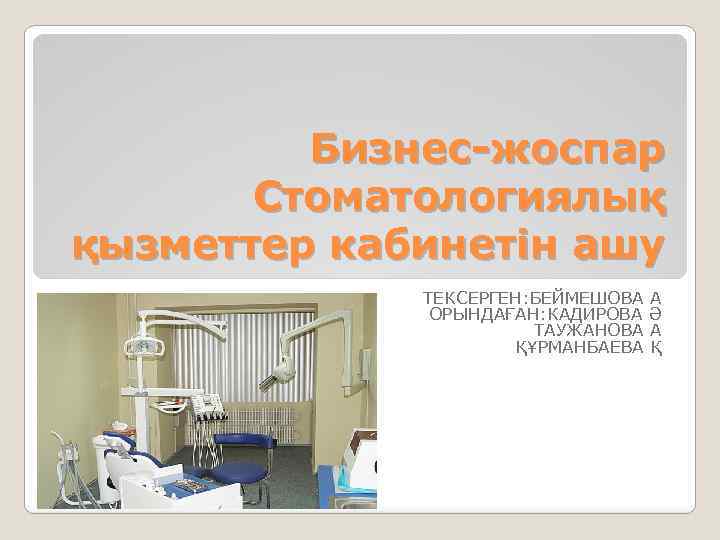 Бизнес-жоспар Стоматологиялық қызметтер кабинетін ашу

ТЕКСЕРГЕН:БЕЙМЕШОВА А
ОРЫНДАҒАН:КАДИРОВА Ә
ТАУЖАНОВА А
ҚҰРМАНБАЕВА Қ